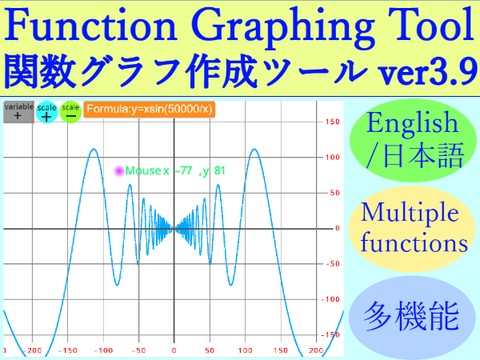 Function Graphing Tool
関数グラフ作成ツール ver3.9

variable +
scale +
scale −
Formula:y=xsin(50000/x)

Mouse x -77 ,y 81

150
100
50
0
-50
-100
-150

-200 -150 -100 -50 0 50 100 150 200

English /日本語

Multiple functions

多機能